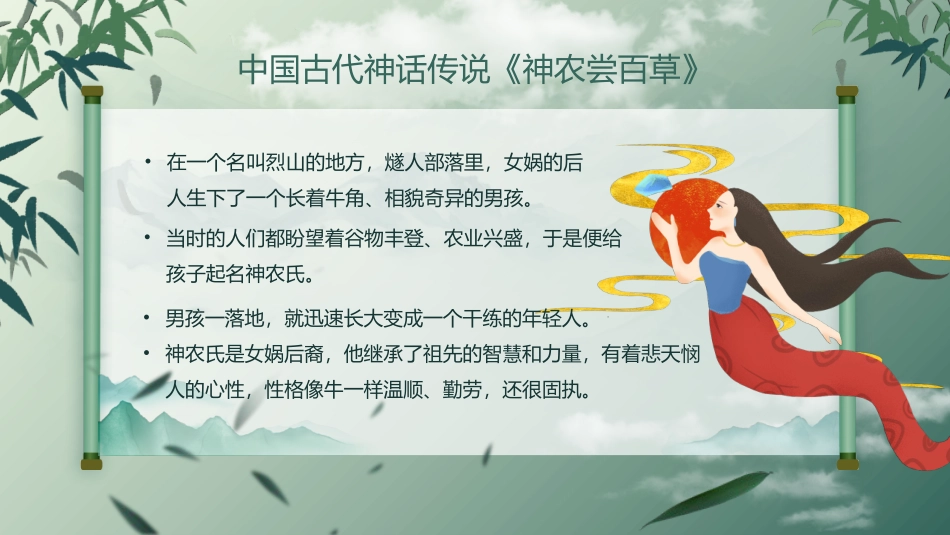 中国古代神话传说《神农尝百草》

• 在一个名叫烈山的地方，燧人部落里，女娲的后人生下了一个长着牛角、相貌奇异的男孩。

• 当时的人们都盼望着谷物丰登、农业兴盛，于是便给孩子起名神农氏。

• 男孩一落地，就迅速长大变成一个干练的年轻人。

• 神农氏是女娲后裔，他继承了祖先的智慧和力量，有着悲天悯人的心性，性格像牛一样温顺、勤劳，还很固执。